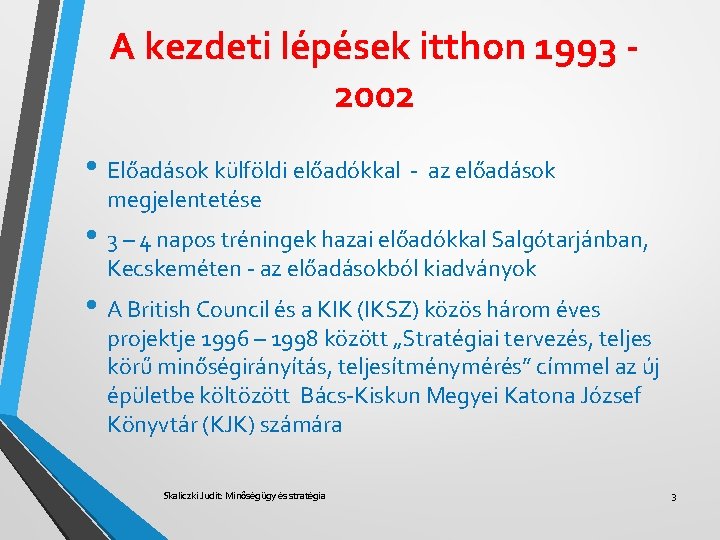 A kezdeti lépések itthon 1993 - 2002

• Előadások külföldi előadókkal - az előadások megjelentetése

• 3 – 4 napos tréningek hazai előadókkal Salgótarjánban, Kecskeméten - az előadásokból kiadványok

• A British Council és a KIK (IKSZ) közös három éves projektje 1996 – 1998 között „Stratégiai tervezés, teljes körű minőségirányítás, teljesítménymérés” címmel az új épületbe költözött Bács-Kiskun Megyei Katona József Könyvtár (KJK) számára

Skaliczki Judit: Minőségügy és stratégia

3